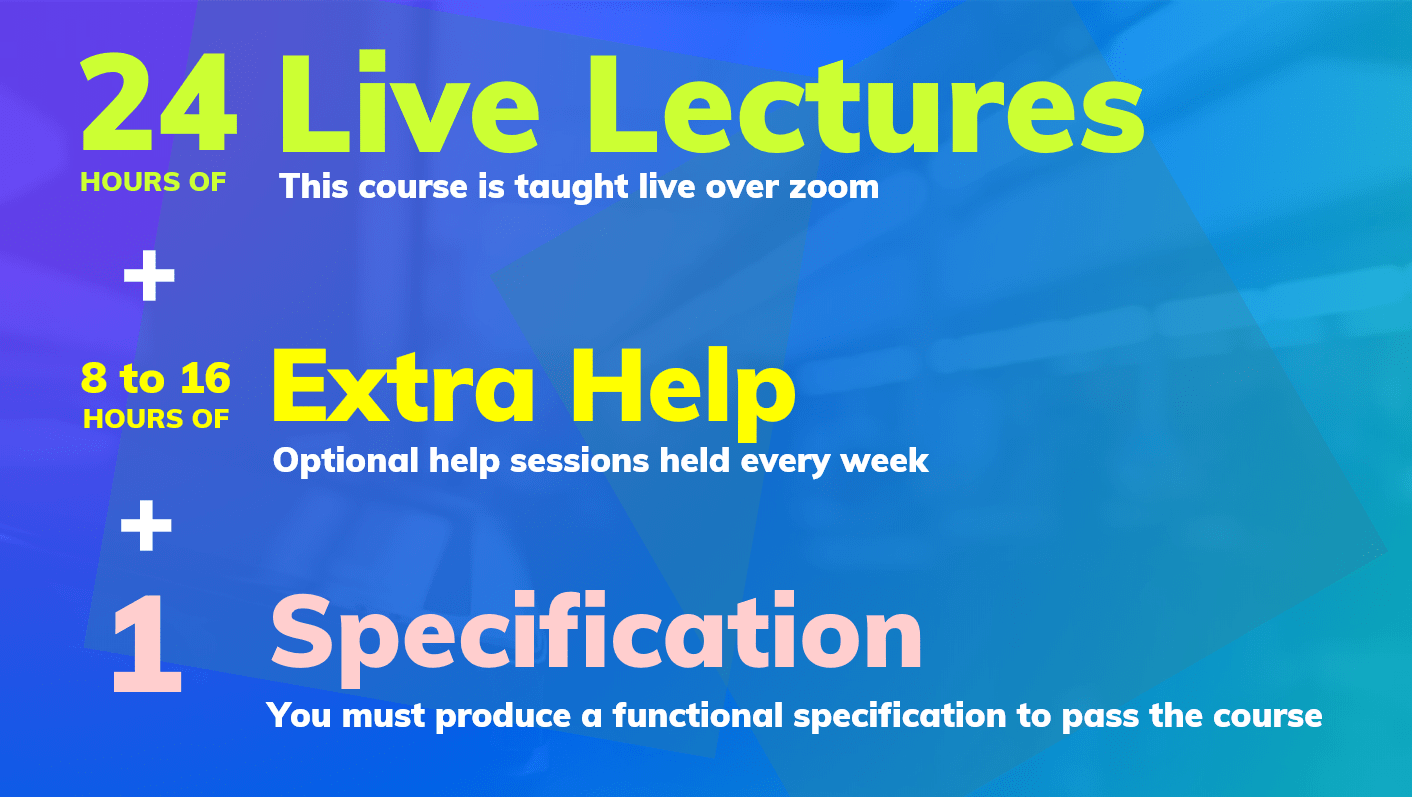 24
HOURS OF

Live Lectures
This course is taught live over zoom

+

8 to 16
HOURS OF

Extra Help
Optional help sessions held every week

+

1

Specification
You must produce a functional specification to pass the course